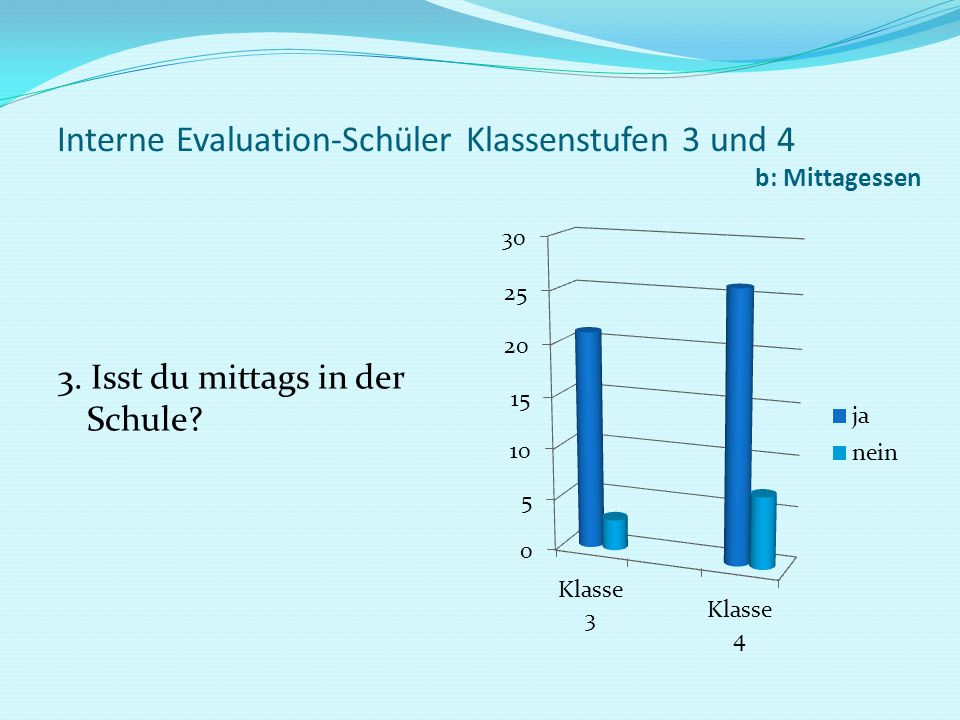 Interne Evaluation-Schüler Klassenstufen 3 und 4
b: Mittagessen

3. Isst du mittags in der Schule?

30
25
20
15
10
5
0

Klasse 3
Klasse 4

ja
nein